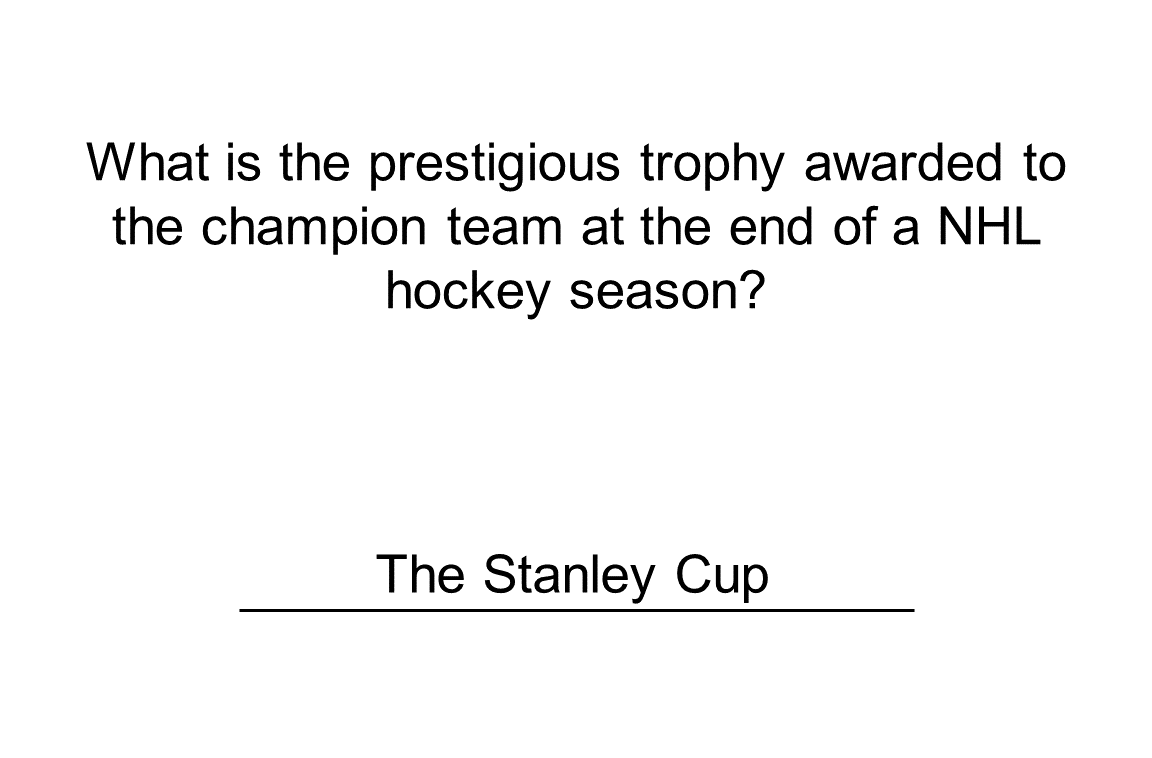 What is the prestigious trophy awarded to the champion team at the end of a NHL hockey season?

The Stanley Cup